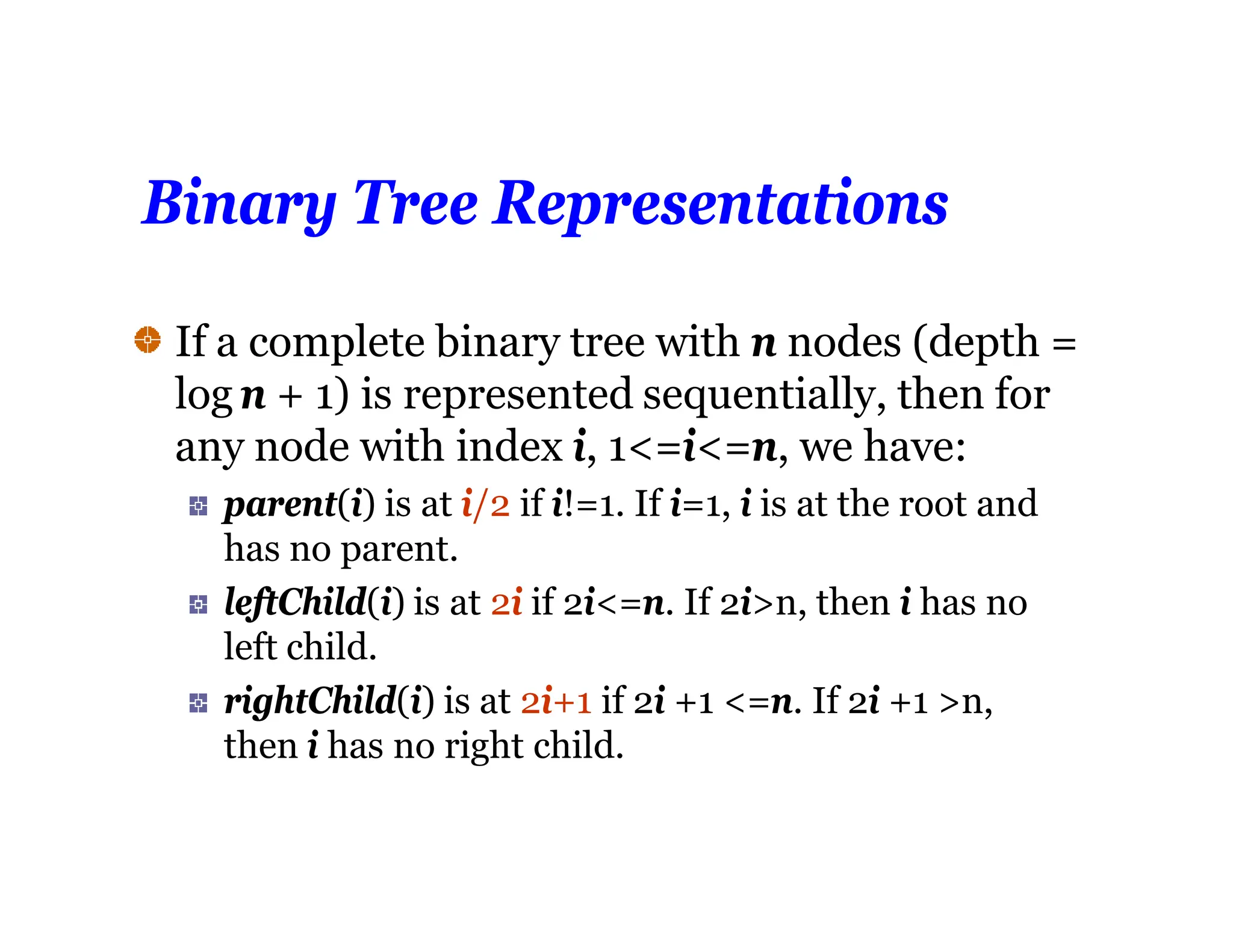 Binary Tree Representations

If a complete binary tree with n nodes (depth = log n + 1) is represented sequentially, then for any node with index i, 1<=i<=n, we have:

parent(i) is at i/2 if i!=1. If i=1, i is at the root and has no parent.

leftChild(i) is at 2i if 2i<=n. If 2i>n, then i has no left child.

rightChild(i) is at 2i+1 if 2i +1 <=n. If 2i +1 >n, then i has no right child.